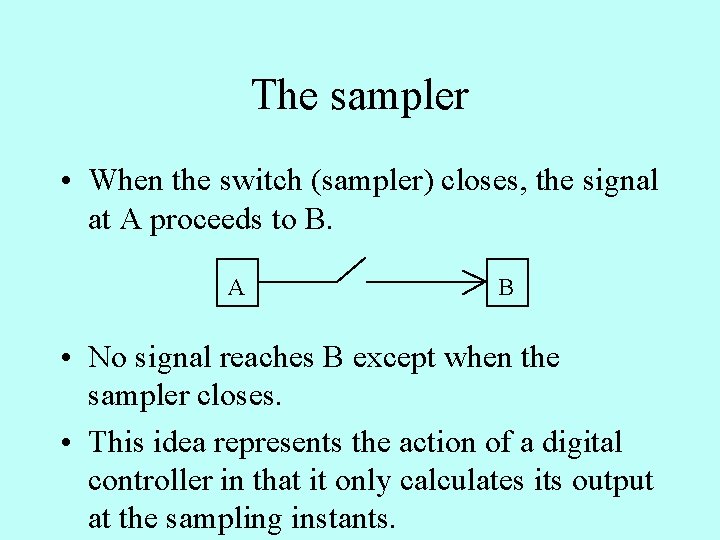 The sampler

• When the switch (sampler) closes, the signal at A proceeds to B.

A

B

• No signal reaches B except when the sampler closes.

• This idea represents the action of a digital controller in that it only calculates its output at the sampling instants.